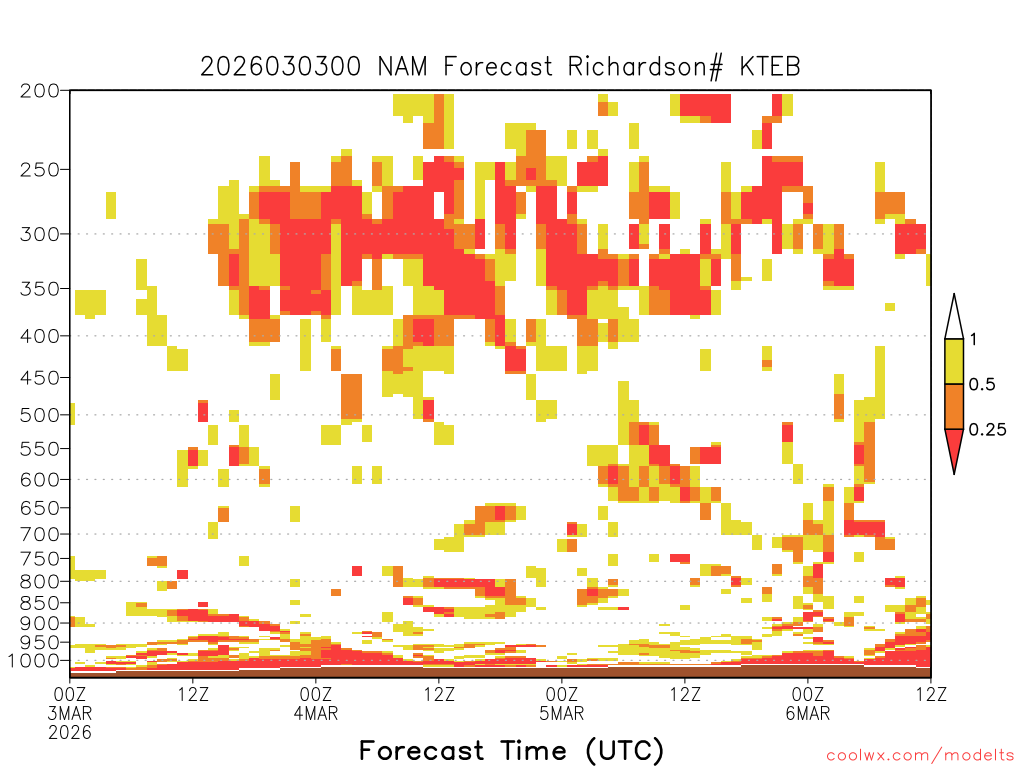 2026030300 NAM Forecast Richardson# KTEB

200
250
300
350
400
450
500
550
600
650
700
750
800
850
900
950
1000

1
0.5
0.25

00Z 3MAR 2026
12Z
00Z 4MAR
12Z
00Z 5MAR
12Z
00Z 6MAR
12Z

Forecast Time (UTC)

coolwx.com/modelts